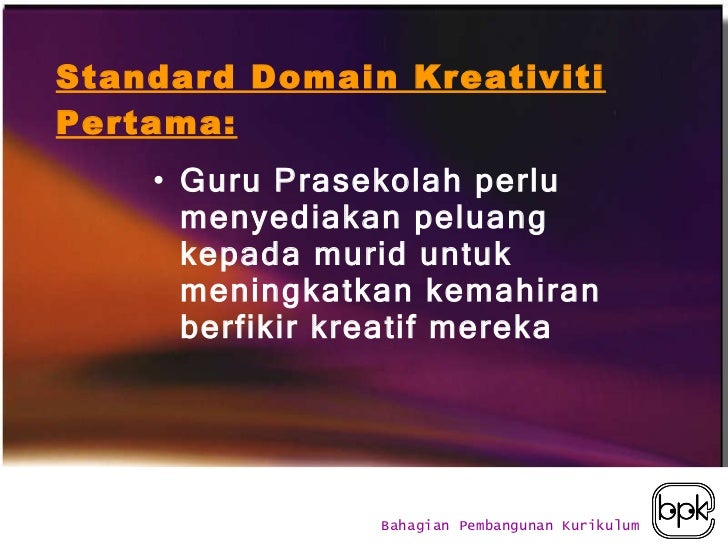 Standard Domain Kreativiti Pertama:

• Guru Prasekolah perlu menyediakan peluang kepada murid untuk meningkatkan kemahiran berfikir kreatif mereka

Bahagian Pembangunan Kurikulum

bpk